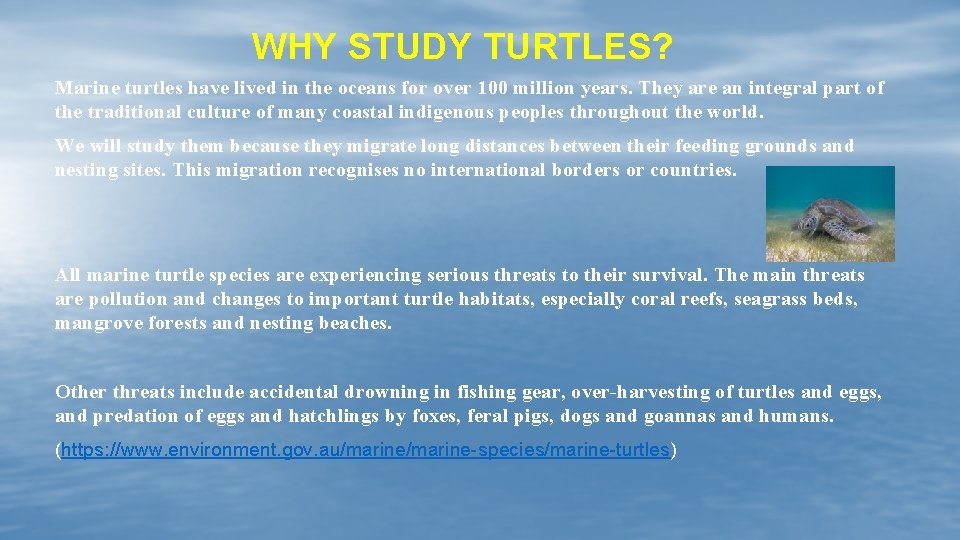 WHY STUDY TURTLES?

Marine turtles have lived in the oceans for over 100 million years. They are an integral part of the traditional culture of many coastal indigenous peoples throughout the world.

We will study them because they migrate long distances between their feeding grounds and nesting sites. This migration recognises no international borders or countries.

All marine turtle species are experiencing serious threats to their survival. The main threats are pollution and changes to important turtle habitats, especially coral reefs, seagrass beds, mangrove forests and nesting beaches.

Other threats include accidental drowning in fishing gear, over-harvesting of turtles and eggs, and predation of eggs and hatchlings by foxes, feral pigs, dogs and goannas and humans.

(https://www.environment.gov.au/marine/marine-species/marine-turtles)